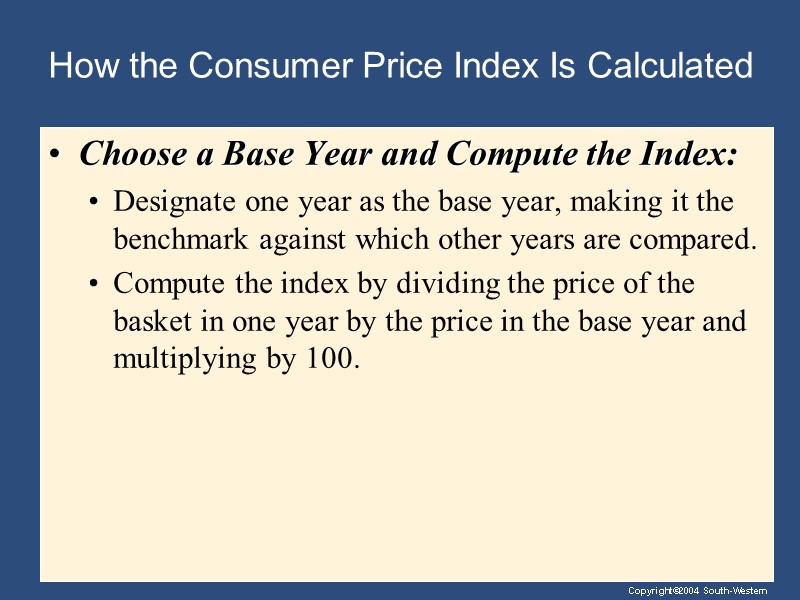 How the Consumer Price Index Is Calculated

• Choose a Base Year and Compute the Index:

• Designate one year as the base year, making it the benchmark against which other years are compared.

• Compute the index by dividing the price of the basket in one year by the price in the base year and multiplying by 100.

Copyright©2004 South-Western